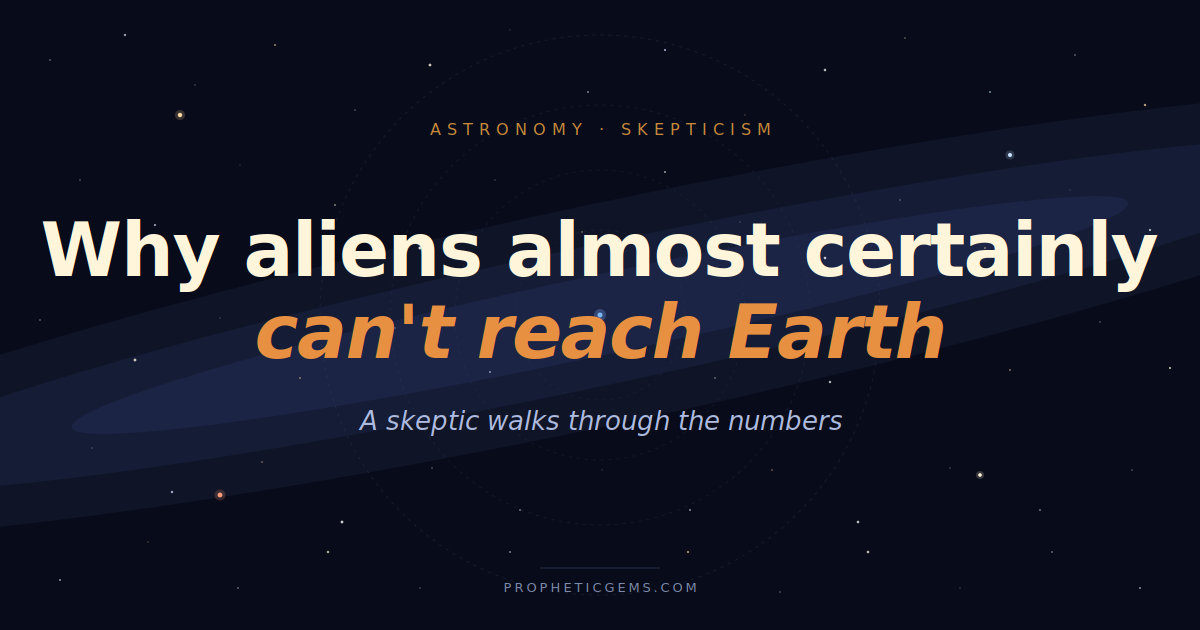 ASTRONOMY · SKEPTICISM

Why aliens almost certainly can't reach Earth

A skeptic walks through the numbers

PROPHETICGEMS.COM